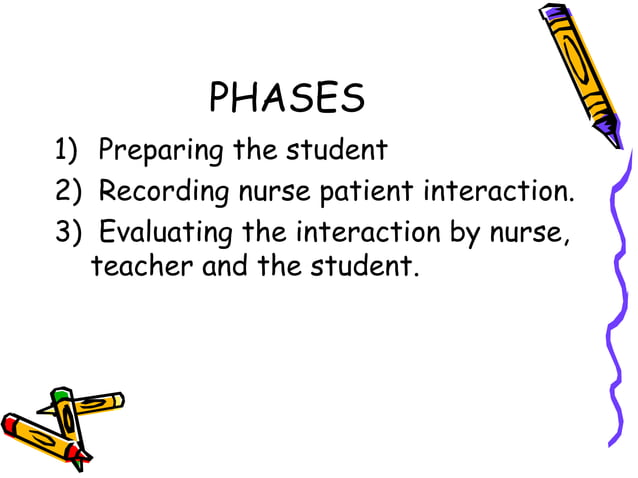 PHASES

1) Preparing the student
2) Recording nurse patient interaction.
3) Evaluating the interaction by nurse, teacher and the student.